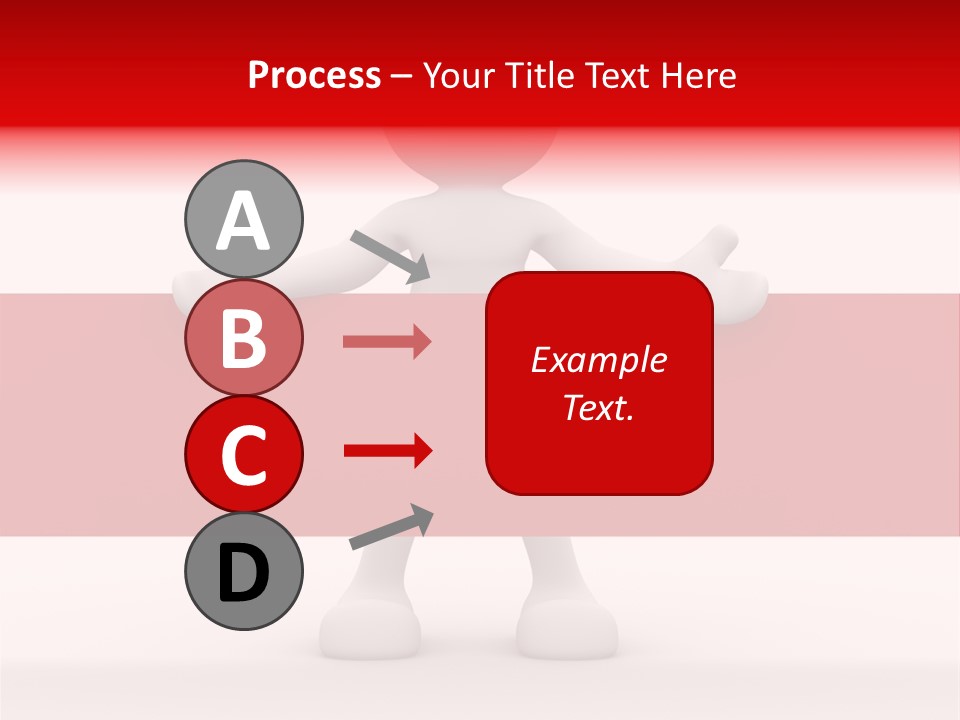 Process – Your Title Text Here

A

B

C

D

Example Text.